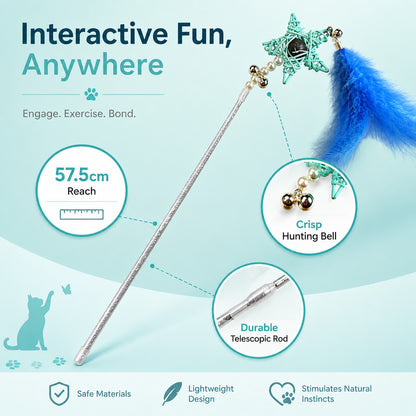 Interactive Fun,
Anywhere

Engage. Exercise. Bond.

57.5cm
Reach

Crisp
Hunting Bell

Durable
Telescopic Rod

Safe Materials

Lightweight Design

Stimulates Natural Instincts